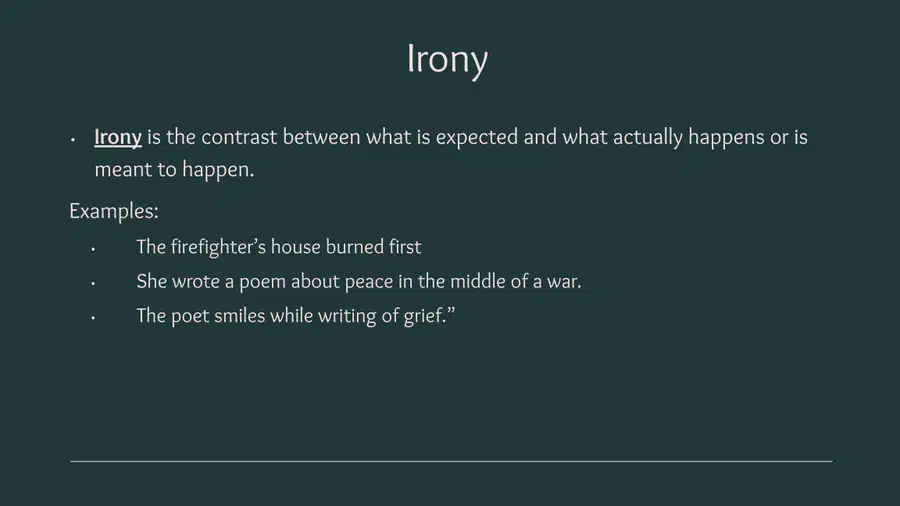 Irony

• Irony is the contrast between what is expected and what actually happens or is meant to happen.

Examples:

• The firefighter's house burned first
• She wrote a poem about peace in the middle of a war.
• The poet smiles while writing of grief."